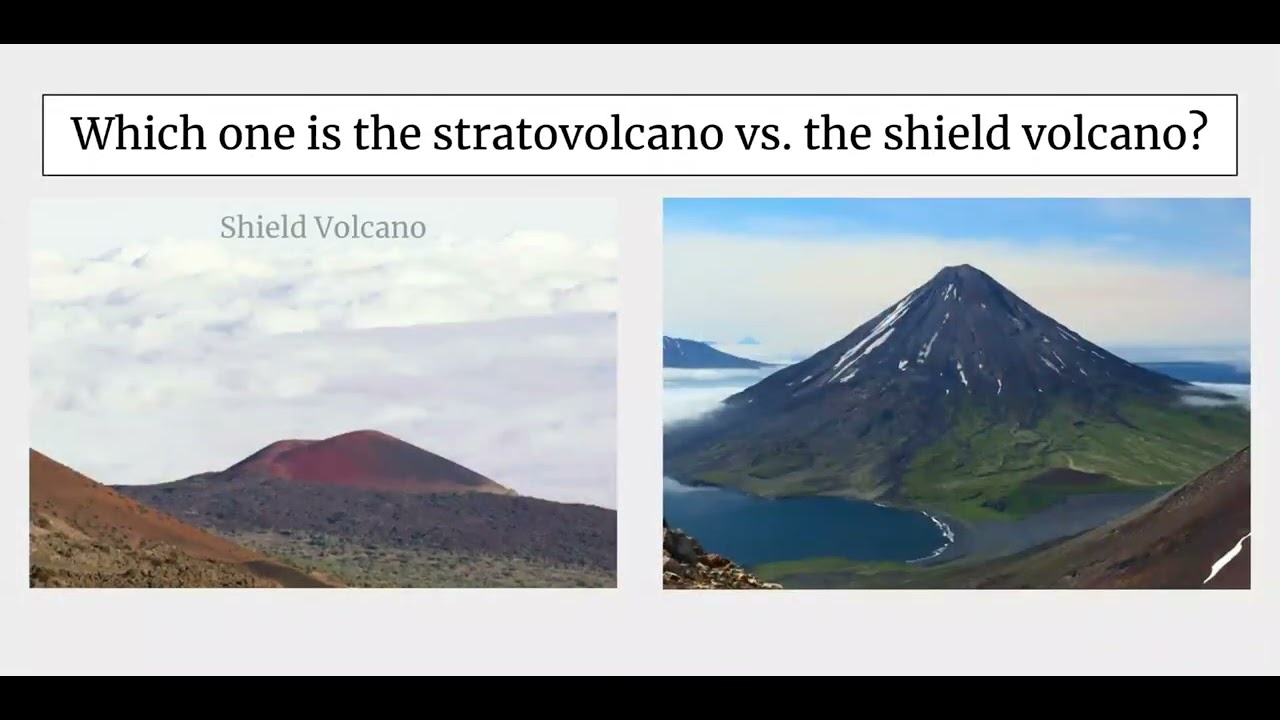 Which one is the stratovolcano vs. the shield volcano?

Shield Volcano